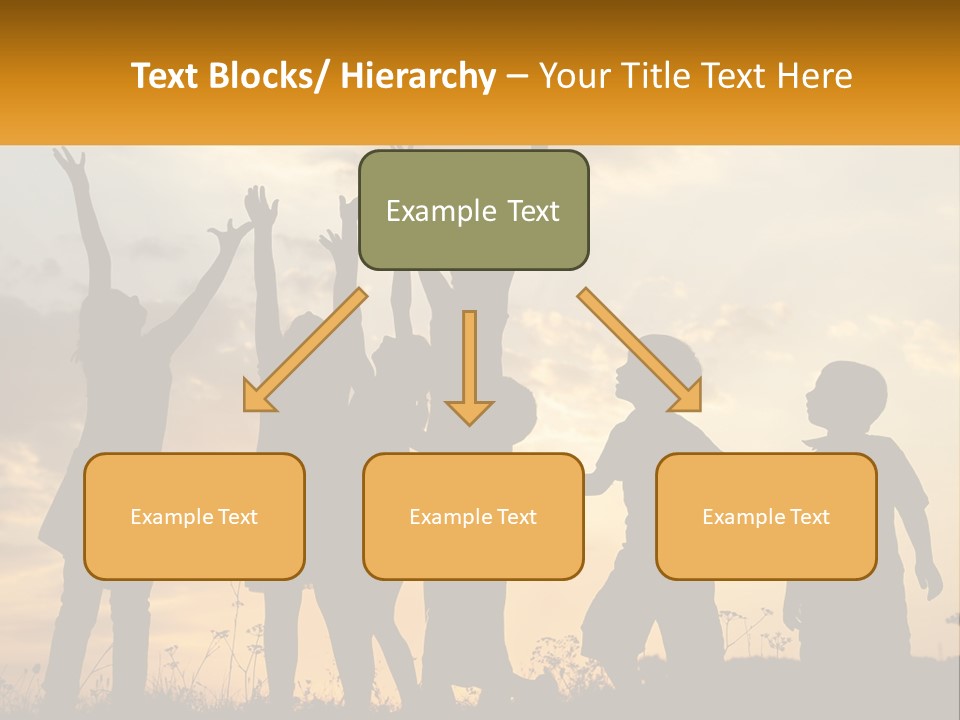 Text Blocks/ Hierarchy – Your Title Text Here

Example Text

Example Text

Example Text

Example Text